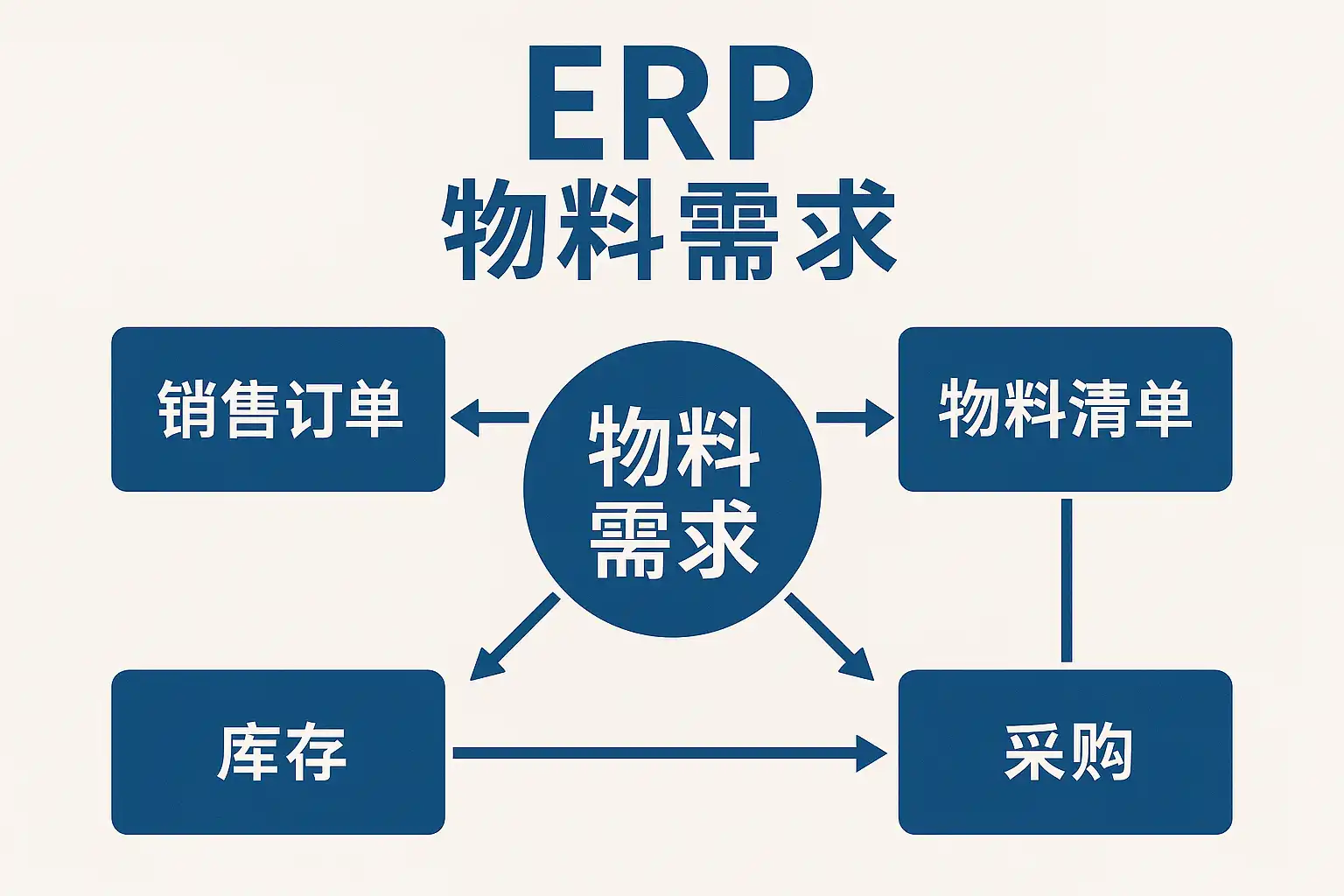 ERP
物料需求

销售订单

物料需求

物料清单

库存

采购